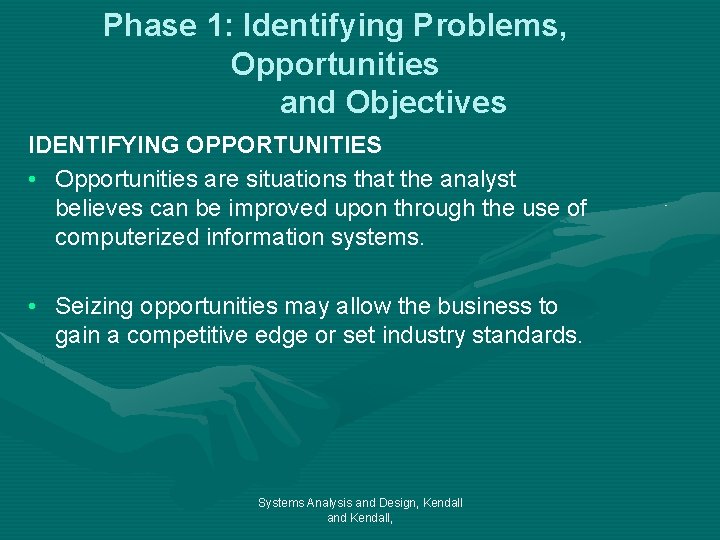 Phase 1: Identifying Problems, Opportunities and Objectives

IDENTIFYING OPPORTUNITIES

• Opportunities are situations that the analyst believes can be improved upon through the use of computerized information systems.

• Seizing opportunities may allow the business to gain a competitive edge or set industry standards.

Systems Analysis and Design, Kendall and Kendall,